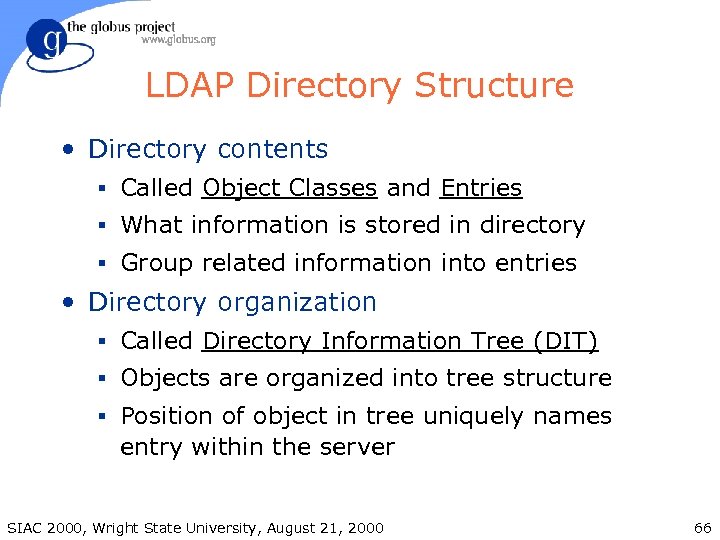 g
the globus project
www.globus.org

LDAP Directory Structure

• Directory contents
  ▪ Called Object Classes and Entries
  ▪ What information is stored in directory
  ▪ Group related information into entries
• Directory organization
  ▪ Called Directory Information Tree (DIT)
  ▪ Objects are organized into tree structure
  ▪ Position of object in tree uniquely names entry within the server

SIAC 2000, Wright State University, August 21, 2000

66